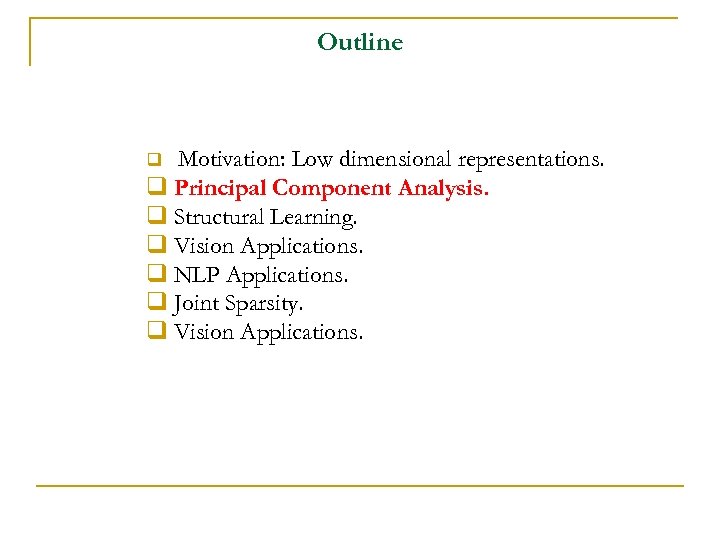 Outline

❑ Motivation: Low dimensional representations.
❑ Principal Component Analysis.
❑ Structural Learning.
❑ Vision Applications.
❑ NLP Applications.
❑ Joint Sparsity.
❑ Vision Applications.